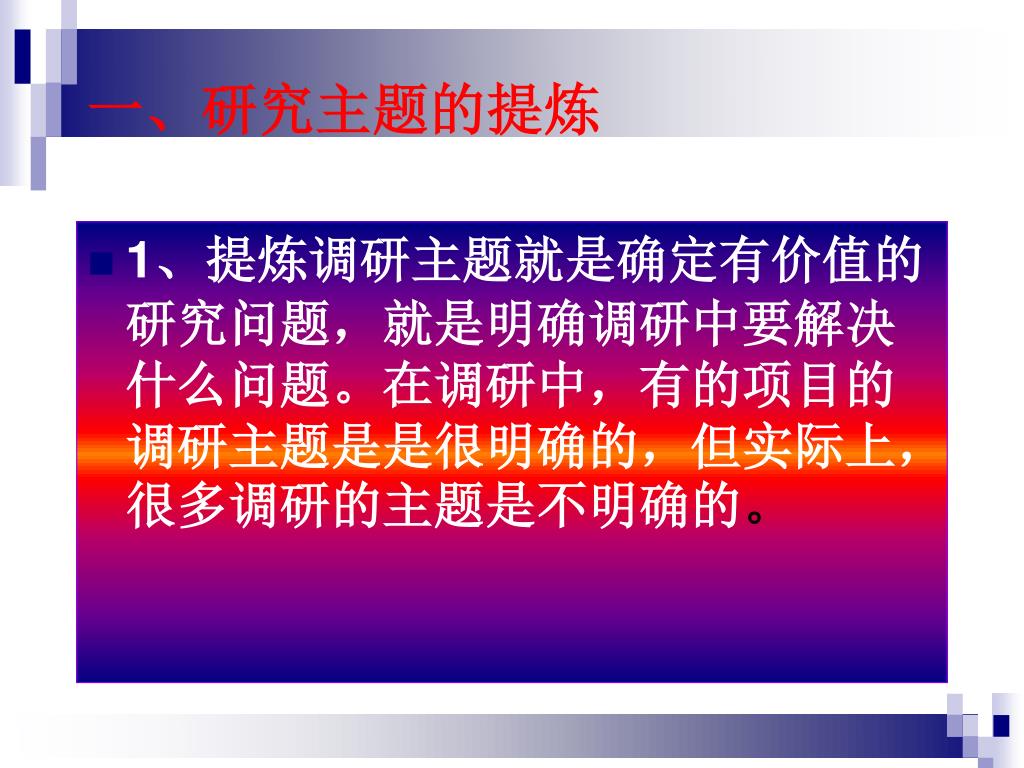 一、研究主题的提炼

1、提炼调研主题就是确定有价值的研究问题，就是明确调研中要解决什么问题。在调研中，有的项目的调研主题是是很明确的，但实际上，很多调研的主题是不明确的。